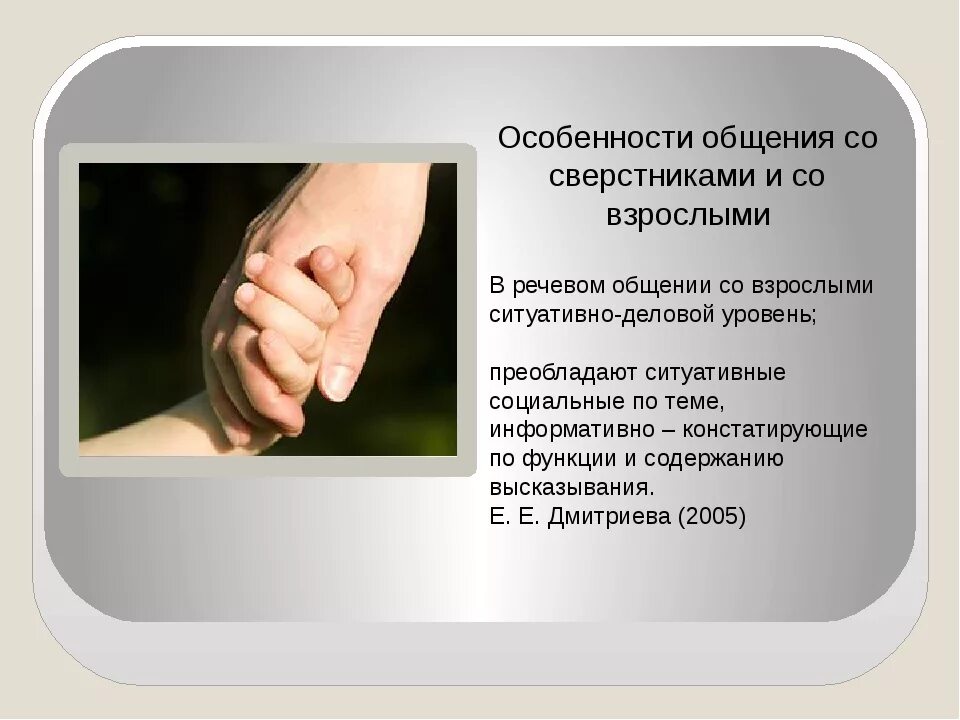 Особенности общения со сверстниками и со взрослыми

В речевом общении со взрослыми ситуативно-деловой уровень;

преобладают ситуативные социальные по теме, информативно – констатирующие по функции и содержанию высказывания.
Е. Е. Дмитриева (2005)